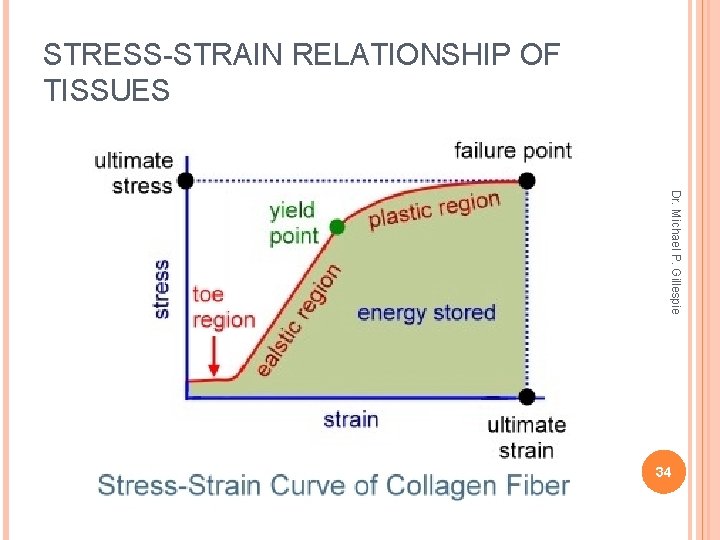 STRESS-STRAIN RELATIONSHIP OF TISSUES

ultimate stress

failure point

yield point

plastic region

stress

toe region

ealstic region

energy stored

strain

ultimate strain

Stress-Strain Curve of Collagen Fiber

Dr. Michael P. Gillespie

34